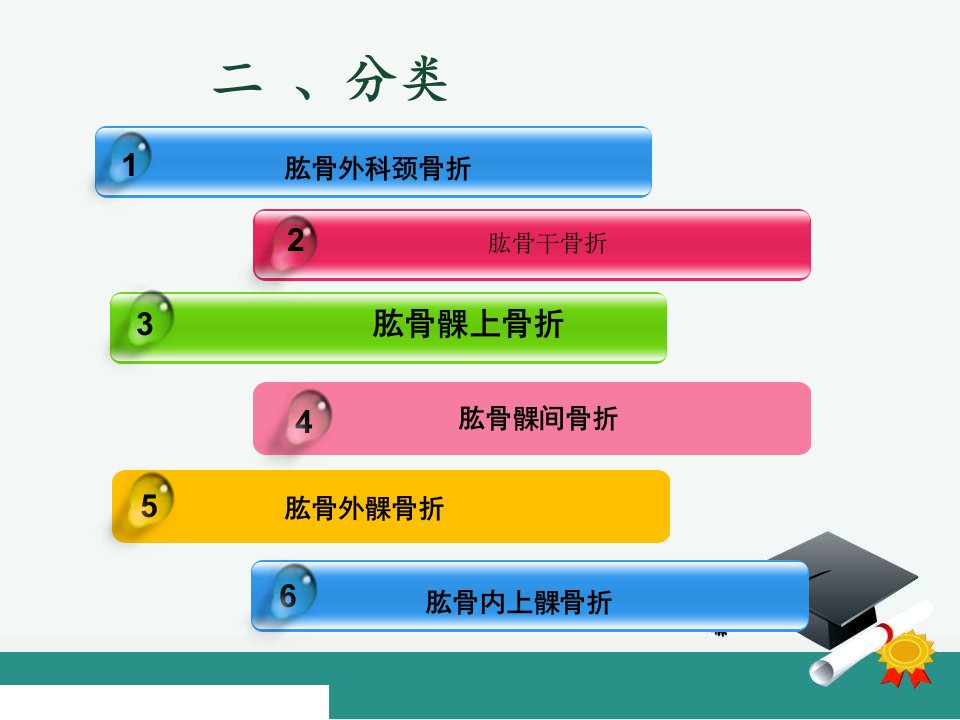 二 、分类

1 肱骨外科颈骨折

2 肱骨干骨折

3 肱骨髁上骨折

4 肱骨髁间骨折

5 肱骨外髁骨折

6 肱骨内上髁骨折